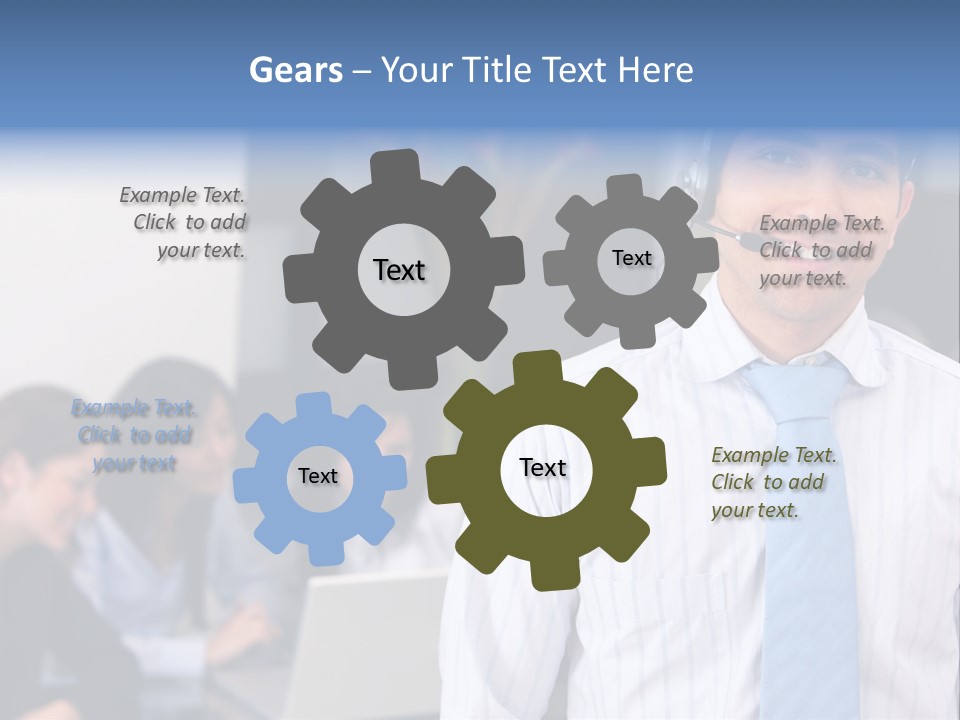 Gears – Your Title Text Here

Example Text. Click to add your text.

Text

Text

Example Text. Click to add your text.

Example Text. Click to add your text

Text

Text

Example Text. Click to add your text.